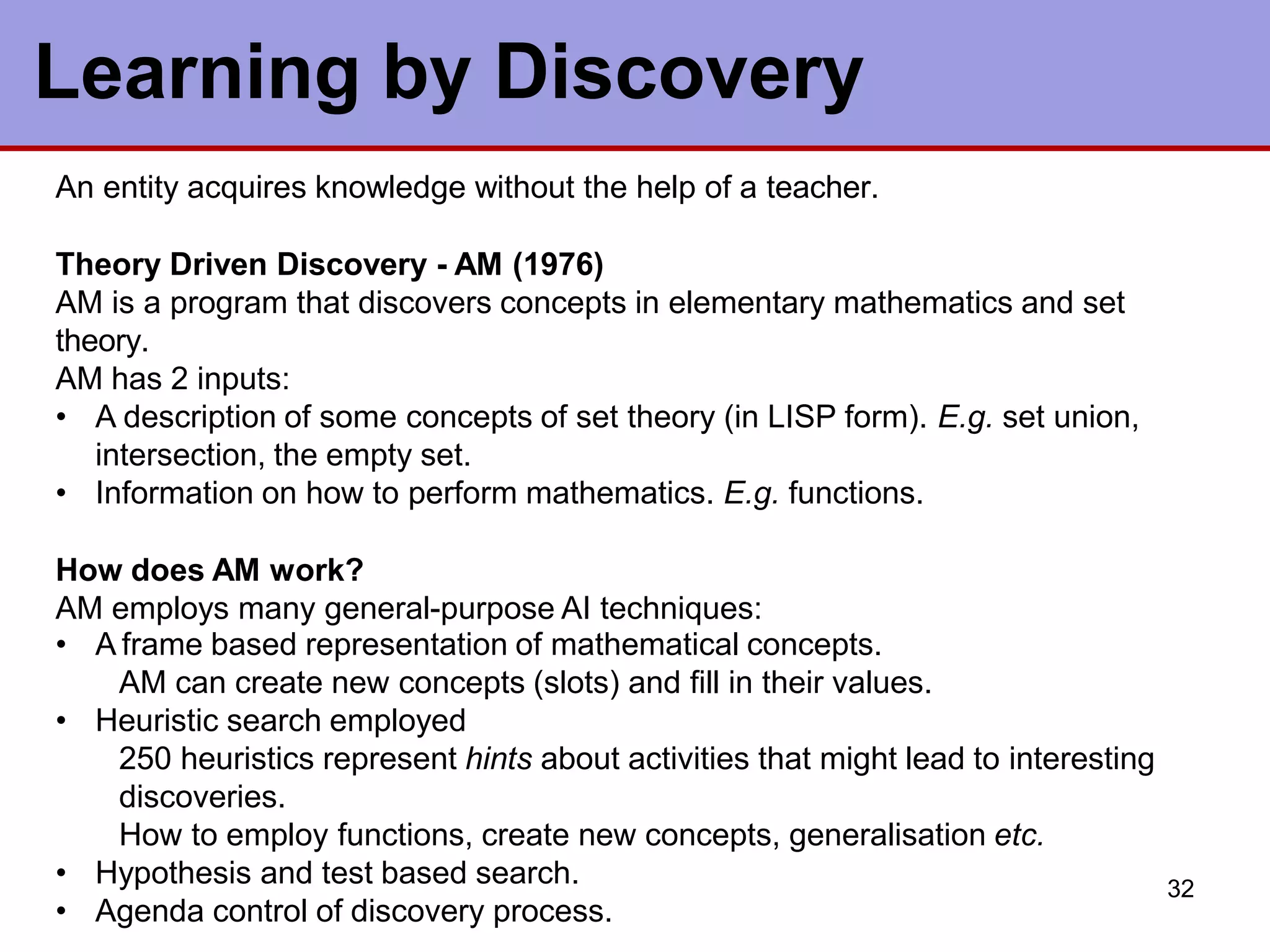 Learning by Discovery

An entity acquires knowledge without the help of a teacher.

Theory Driven Discovery - AM (1976)
AM is a program that discovers concepts in elementary mathematics and set theory.
AM has 2 inputs:
• A description of some concepts of set theory (in LISP form). E.g. set union, intersection, the empty set.
• Information on how to perform mathematics. E.g. functions.

How does AM work?
AM employs many general-purpose AI techniques:
• A frame based representation of mathematical concepts.
AM can create new concepts (slots) and fill in their values.
• Heuristic search employed
250 heuristics represent hints about activities that might lead to interesting discoveries.
How to employ functions, create new concepts, generalisation etc.
• Hypothesis and test based search.
• Agenda control of discovery process.

32